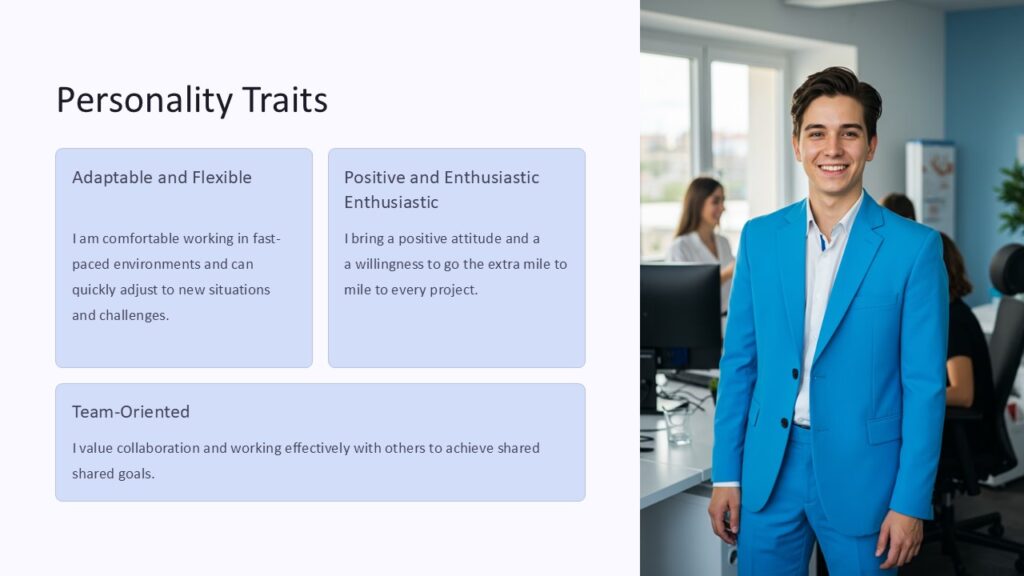 Personality Traits

Adaptable and Flexible

I am comfortable working in fast-paced environments and can quickly adjust to new situations and challenges.

Positive and Enthusiastic Enthusiastic

I bring a positive attitude and a a willingness to go the extra mile to mile to every project.

Team-Oriented

I value collaboration and working effectively with others to achieve shared shared goals.